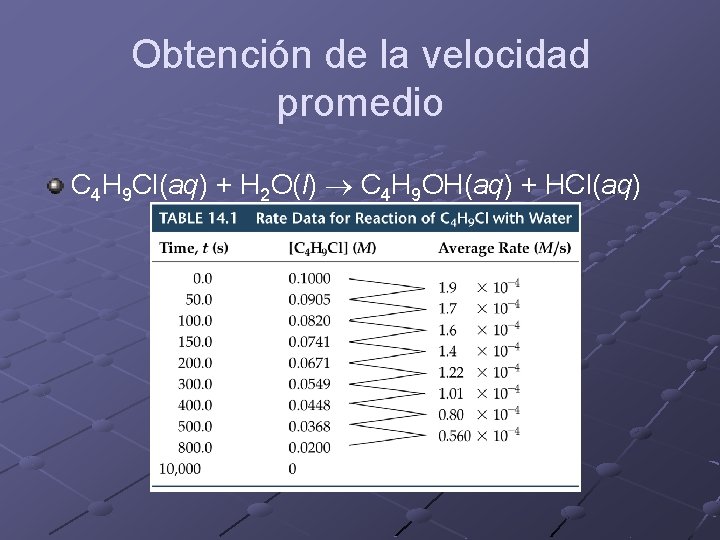 Obtención de la velocidad promedio

$C_4H_9Cl(aq) + H_2O(l) \rightarrow C_4H_9OH(aq) + HCl(aq)$

TABLE 14.1 Rate Data for Reaction of $C_4H_9Cl$ with Water

| Time, $t$ (s) | $[C_4H_9Cl]$ ($M$) | Average Rate ($M$/s) |
|---|---|---|
| 0.0 | 0.1000 | |
| | | $1.9 \times 10^{-4}$ |
| 50.0 | 0.0905 | |
| | | $1.7 \times 10^{-4}$ |
| 100.0 | 0.0820 | |
| | | $1.6 \times 10^{-4}$ |
| 150.0 | 0.0741 | |
| | | $1.4 \times 10^{-4}$ |
| 200.0 | 0.0671 | |
| | | $1.22 \times 10^{-4}$ |
| 300.0 | 0.0549 | |
| | | $1.01 \times 10^{-4}$ |
| 400.0 | 0.0448 | |
| | | $0.80 \times 10^{-4}$ |
| 500.0 | 0.0368 | |
| | | $0.560 \times 10^{-4}$ |
| 800.0 | 0.0200 | |
| 10,000 | 0 | |